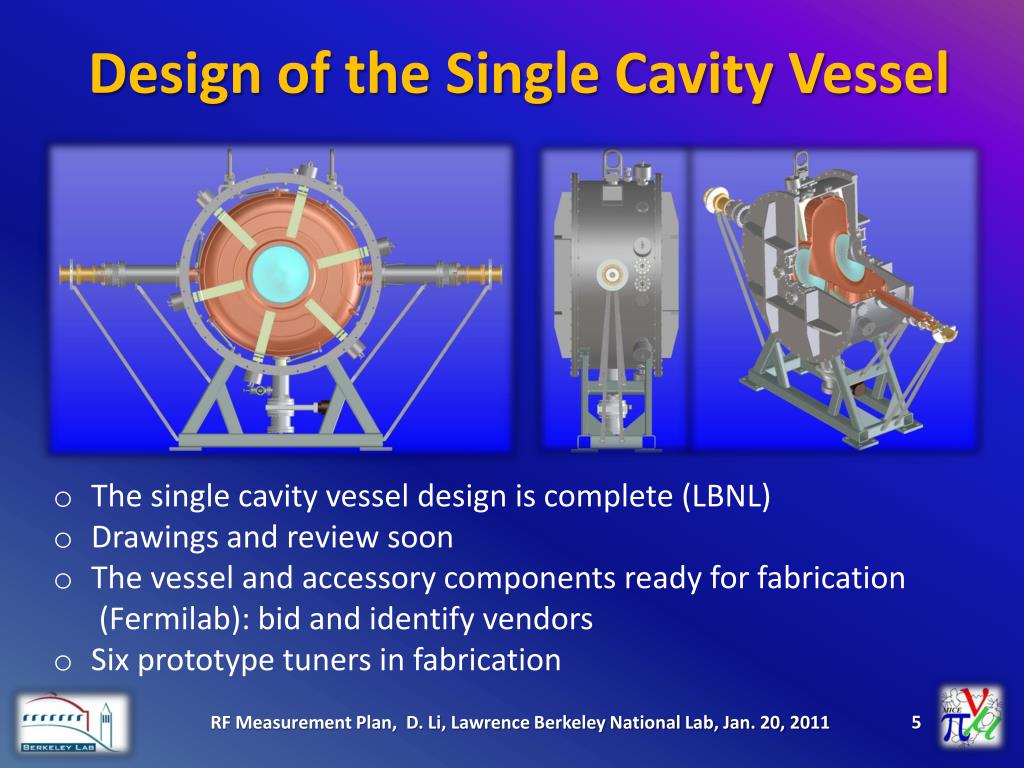 Design of the Single Cavity Vessel

o The single cavity vessel design is complete (LBNL)
o Drawings and review soon
o The vessel and accessory components ready for fabrication (Fermilab): bid and identify vendors
o Six prototype tuners in fabrication

BERKELEY LAB

RF Measurement Plan, D. Li, Lawrence Berkeley National Lab, Jan. 20, 2011

5

MICE